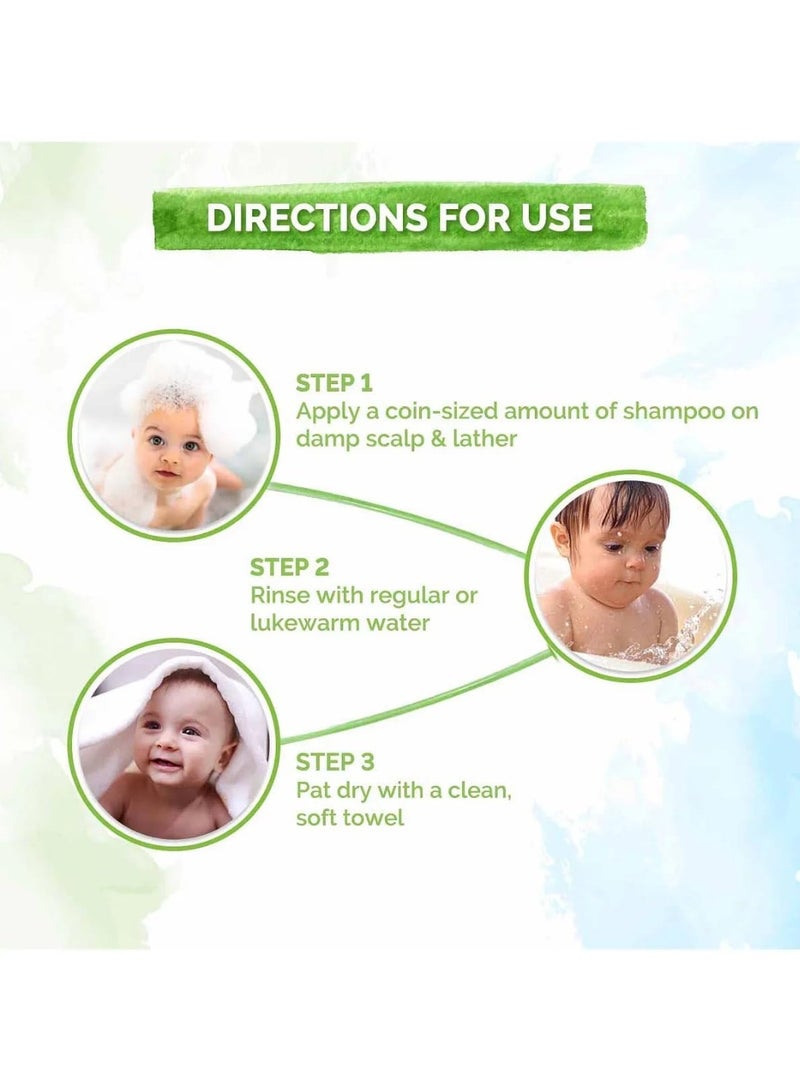 DIRECTIONS FOR USE

STEP 1
Apply a coin-sized amount of shampoo on damp scalp & lather

STEP 2
Rinse with regular or lukewarm water

STEP 3
Pat dry with a clean, soft towel